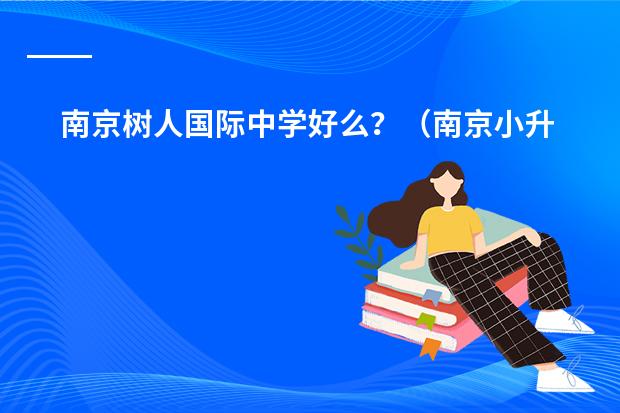 南京树人国际中学好么？（南京小升